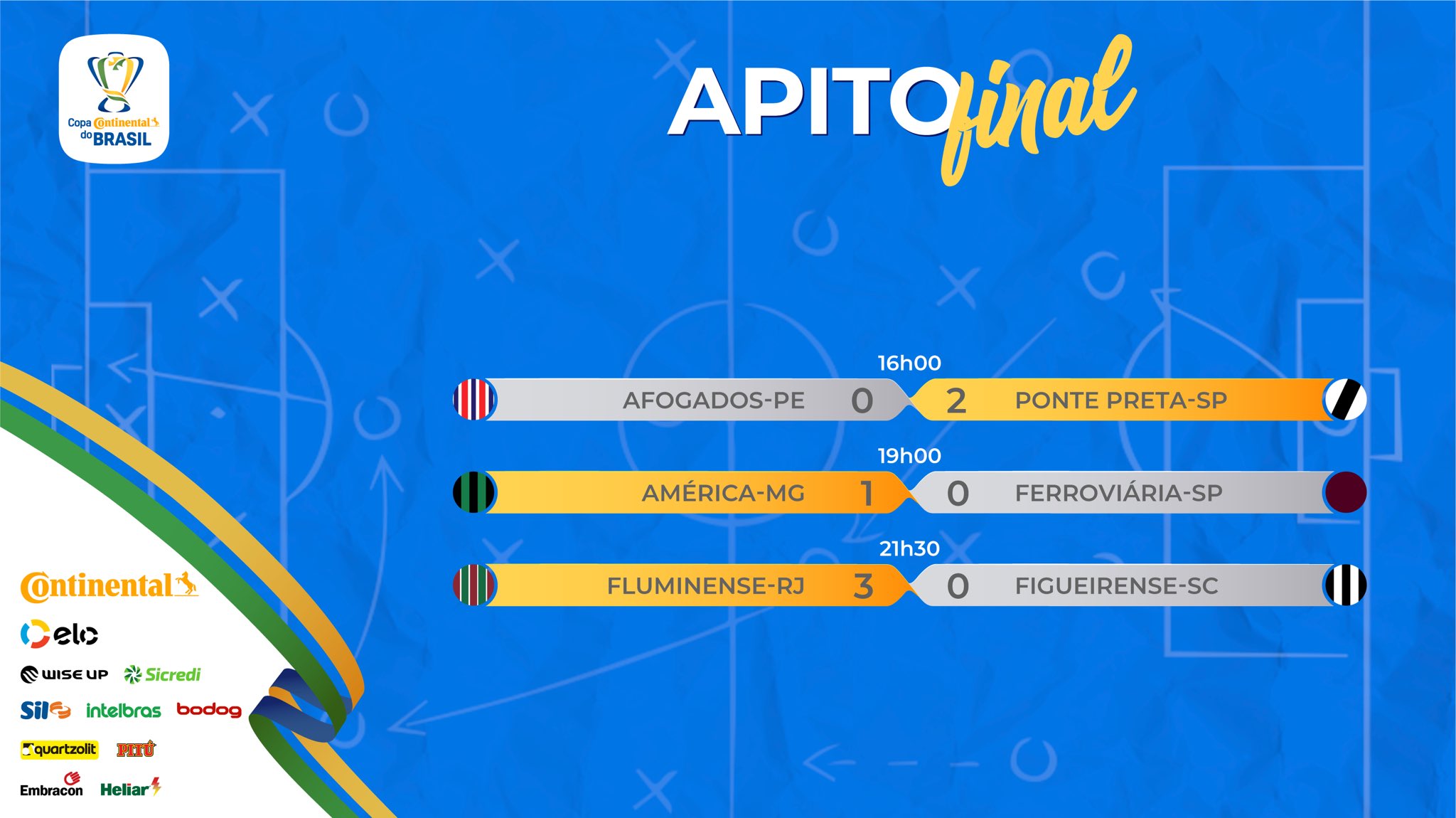 Copa Continental do BRASIL

APITO final

16h00

AFOGADOS-PE 0 2 PONTE PRETA-SP

19h00

AMÉRICA-MG 1 0 FERROVIÁRIA-SP

21h30

FLUMINENSE-RJ 3 0 FIGUEIRENSE-SC

Continental
elo
WISE UP Sicredi
Sil intelbras bodog
quartzolit PITÚ
Embracon Heliar